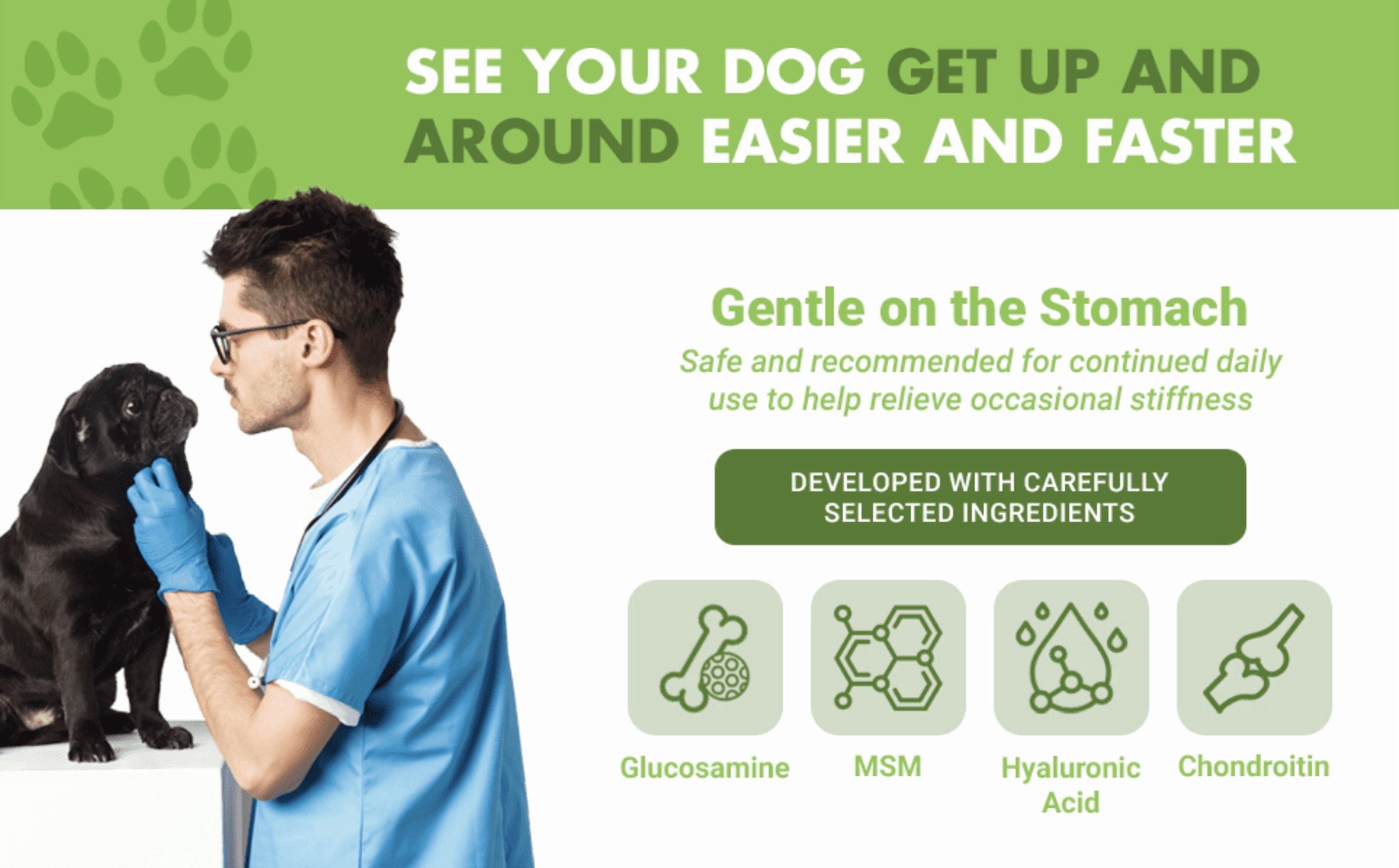 SEE YOUR DOG GET UP AND AROUND EASIER AND FASTER

Gentle on the Stomach

Safe and recommended for continued daily use to help relieve occasional stiffness

DEVELOPED WITH CAREFULLY SELECTED INGREDIENTS

Glucosamine

MSM

Hyaluronic Acid

Chondroitin